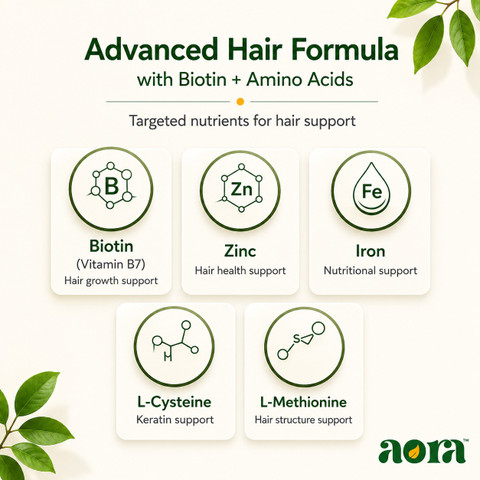 Advanced Hair Formula
with Biotin + Amino Acids

Targeted nutrients for hair support

B

Biotin
(Vitamin B7)
Hair growth support

Zn

Zinc
Hair health support

Fe

Iron
Nutritional support

H

L-Cysteine
Keratin support

S

L-Methionine
Hair structure support

aora™